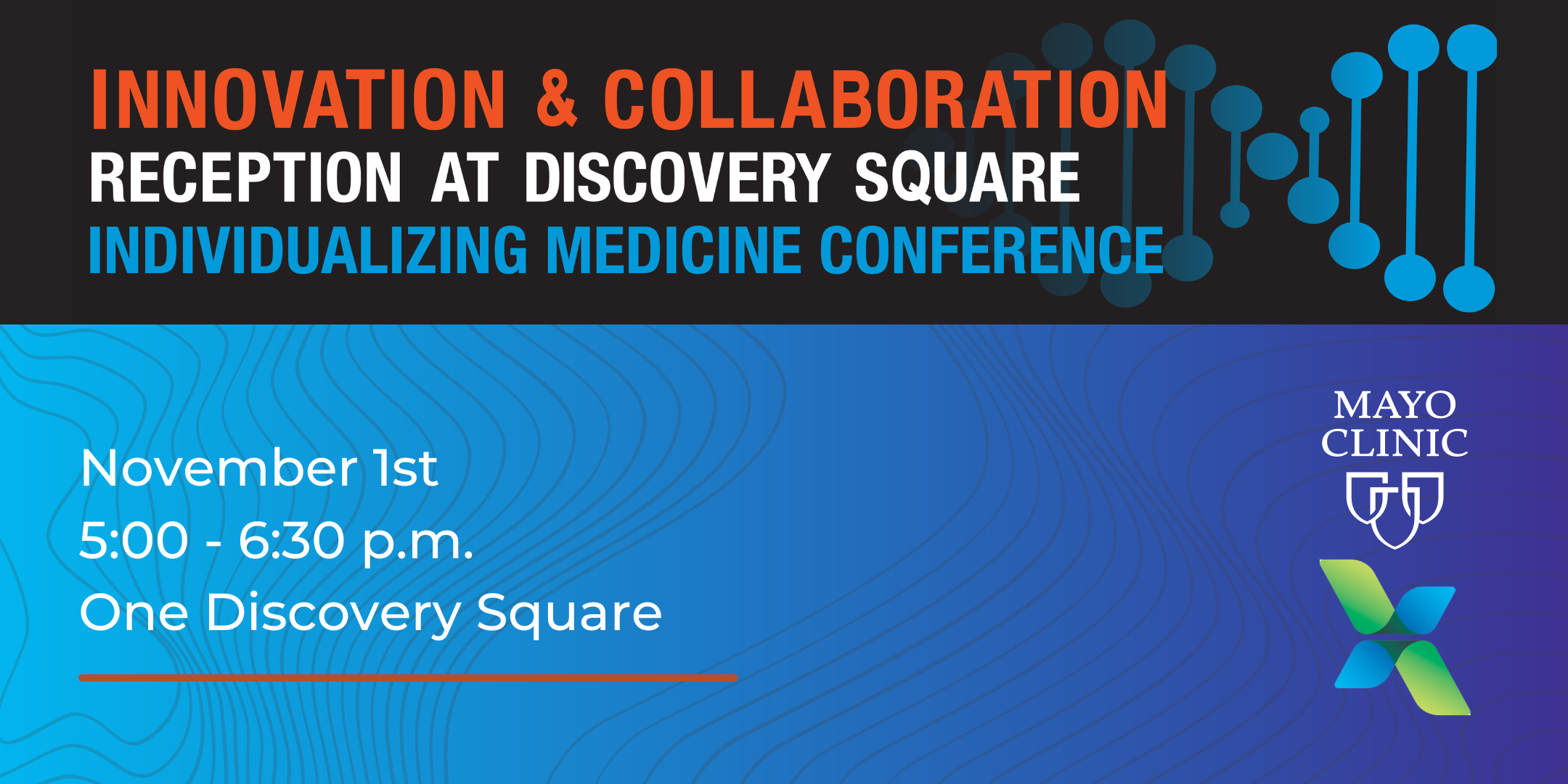 INNOVATION & COLLABORATION
RECEPTION AT DISCOVERY SQUARE
INDIVIDUALIZING MEDICINE CONFERENCE

November 1st
5:00 - 6:30 p.m.
One Discovery Square

MAYO CLINIC